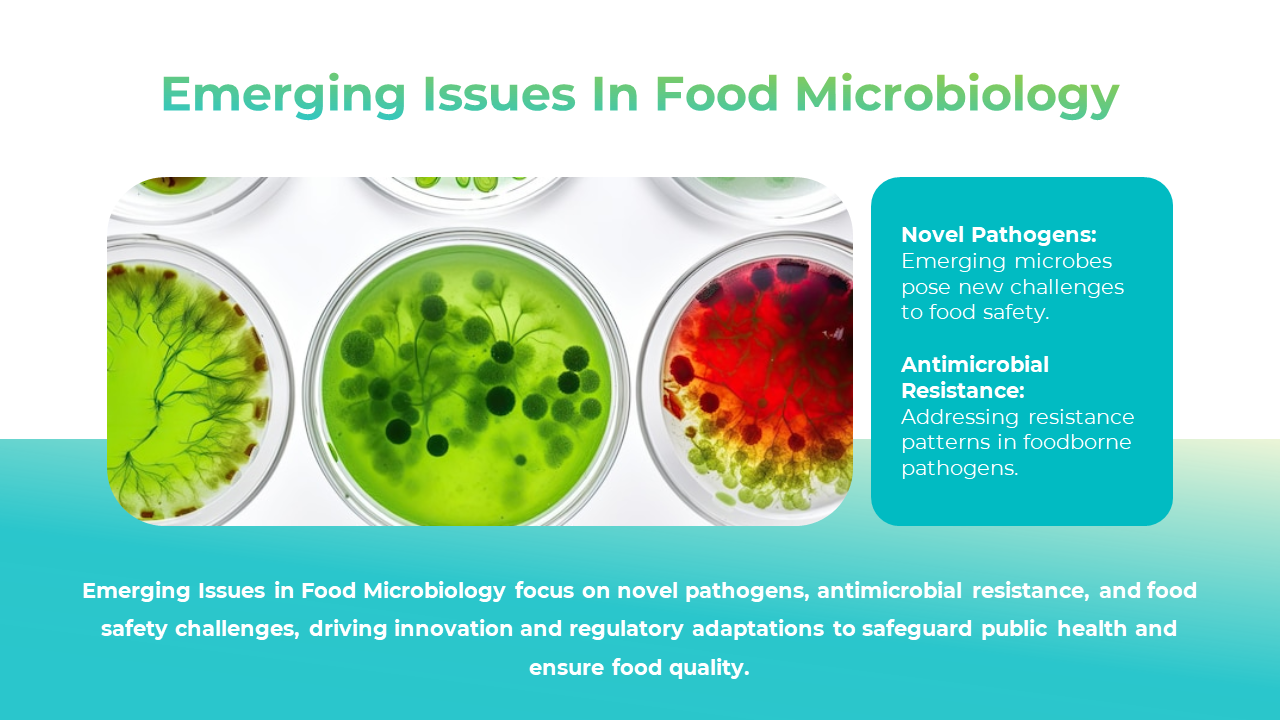 Emerging Issues In Food Microbiology

Novel Pathogens: Emerging microbes pose new challenges to food safety.

Antimicrobial Resistance: Addressing resistance patterns in foodborne pathogens.

Emerging Issues in Food Microbiology focus on novel pathogens, antimicrobial resistance, and food safety challenges, driving innovation and regulatory adaptations to safeguard public health and ensure food quality.